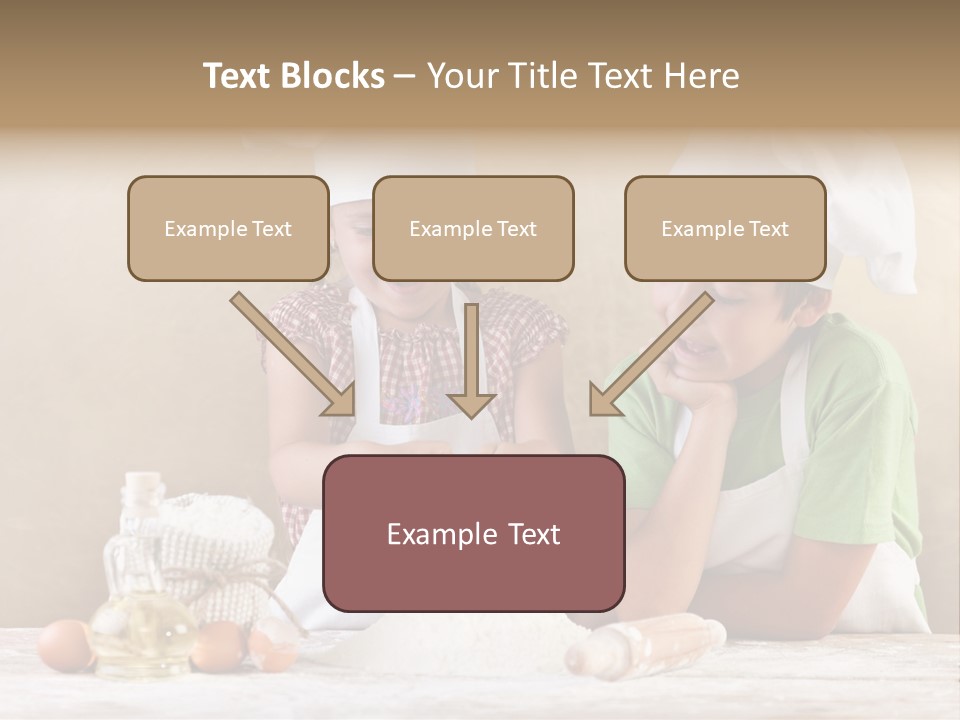 Text Blocks – Your Title Text Here

Example Text

Example Text

Example Text

Example Text